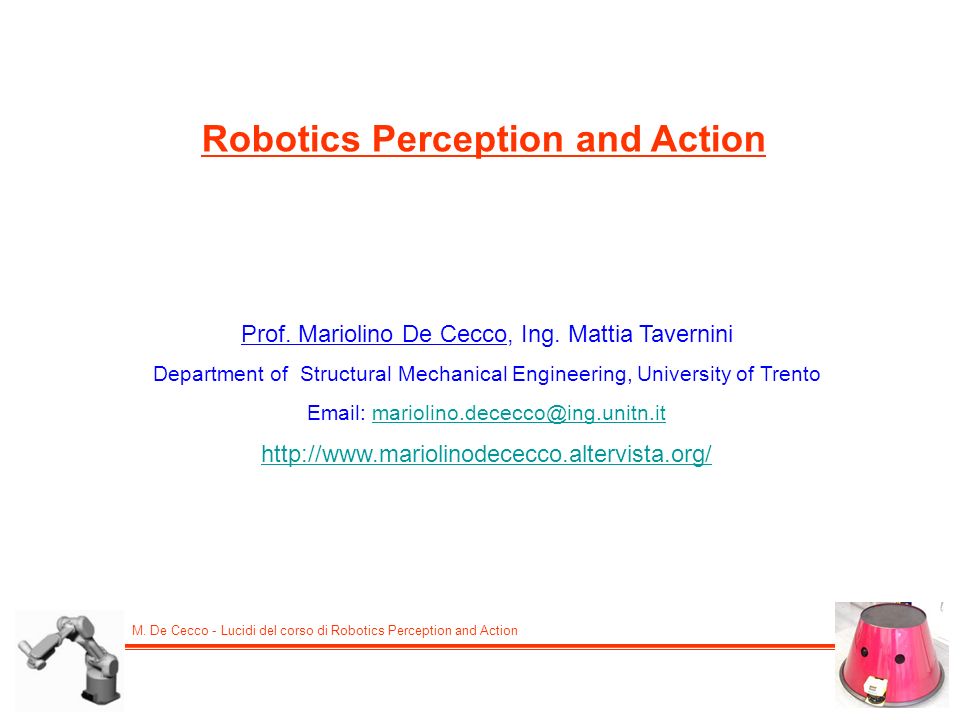 Robotics Perception and Action

Prof. Mariolino De Cecco, Ing. Mattia Tavernini

Department of Structural Mechanical Engineering, University of Trento

Email: mariolino.dececco@ing.unitn.it

http://www.mariolinodececco.altervista.org/

M. De Cecco - Lucidi del corso di Robotics Perception and Action